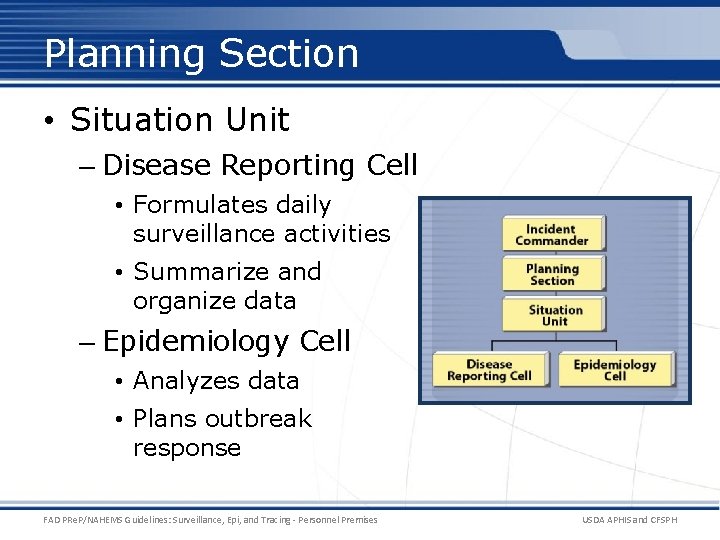 Planning Section

• Situation Unit

– Disease Reporting Cell

• Formulates daily surveillance activities

• Summarize and organize data

– Epidemiology Cell

• Analyzes data

• Plans outbreak response

Incident Commander

Planning Section

Situation Unit

Disease Reporting Cell

Epidemiology Cell

FAD PReP/NAHEMS Guidelines: Surveillance, Epi, and Tracing - Personnel Premises

USDA APHIS and CFSPH